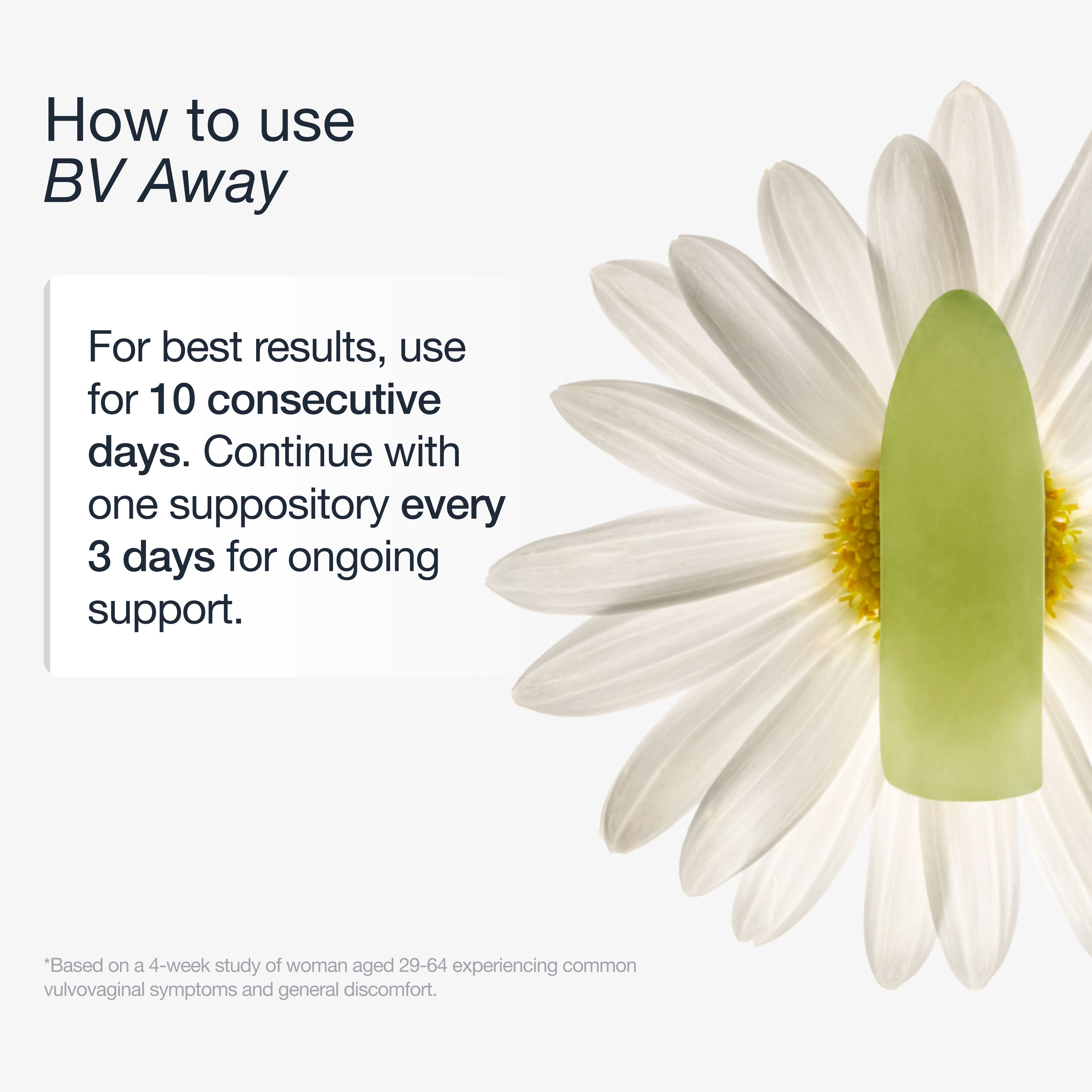 How to use
BV Away

For best results, use for 10 consecutive days. Continue with one suppository every 3 days for ongoing support.

*Based on a 4-week study of woman aged 29-64 experiencing common vulvovaginal symptoms and general discomfort.